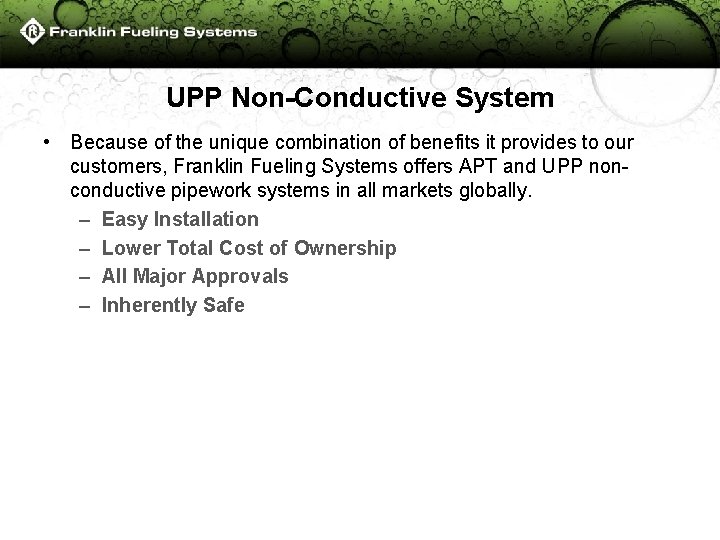 Franklin Fueling Systems

UPP Non-Conductive System

• Because of the unique combination of benefits it provides to our customers, Franklin Fueling Systems offers APT and UPP non-conductive pipework systems in all markets globally.
– Easy Installation
– Lower Total Cost of Ownership
– All Major Approvals
– Inherently Safe